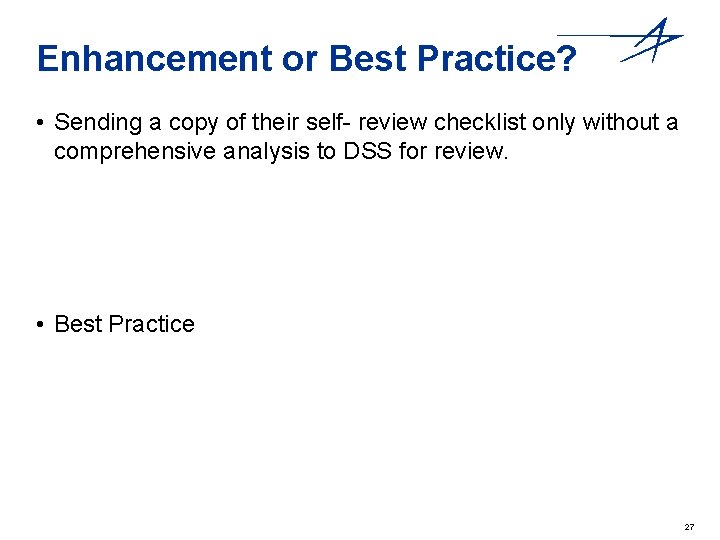 Enhancement or Best Practice?

• Sending a copy of their self- review checklist only without a comprehensive analysis to DSS for review.

• Best Practice

27